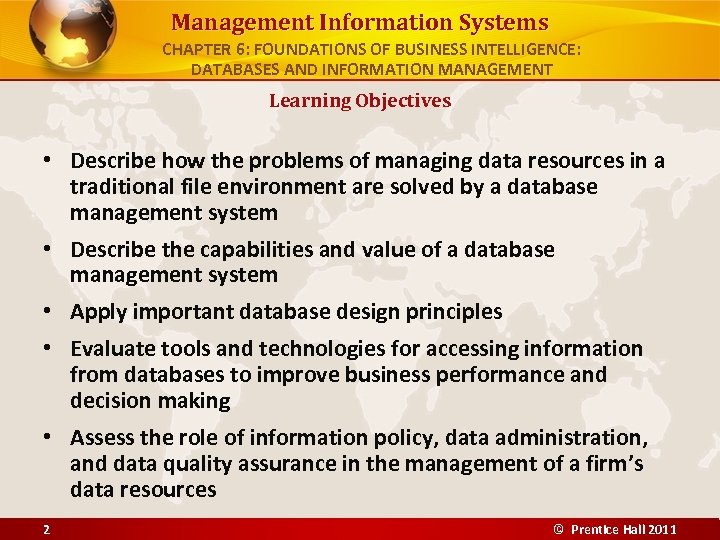 Management Information Systems
CHAPTER 6: FOUNDATIONS OF BUSINESS INTELLIGENCE: DATABASES AND INFORMATION MANAGEMENT

Learning Objectives

• Describe how the problems of managing data resources in a traditional file environment are solved by a database management system

• Describe the capabilities and value of a database management system

• Apply important database design principles

• Evaluate tools and technologies for accessing information from databases to improve business performance and decision making

• Assess the role of information policy, data administration, and data quality assurance in the management of a firm's data resources

2

© Prentice Hall 2011